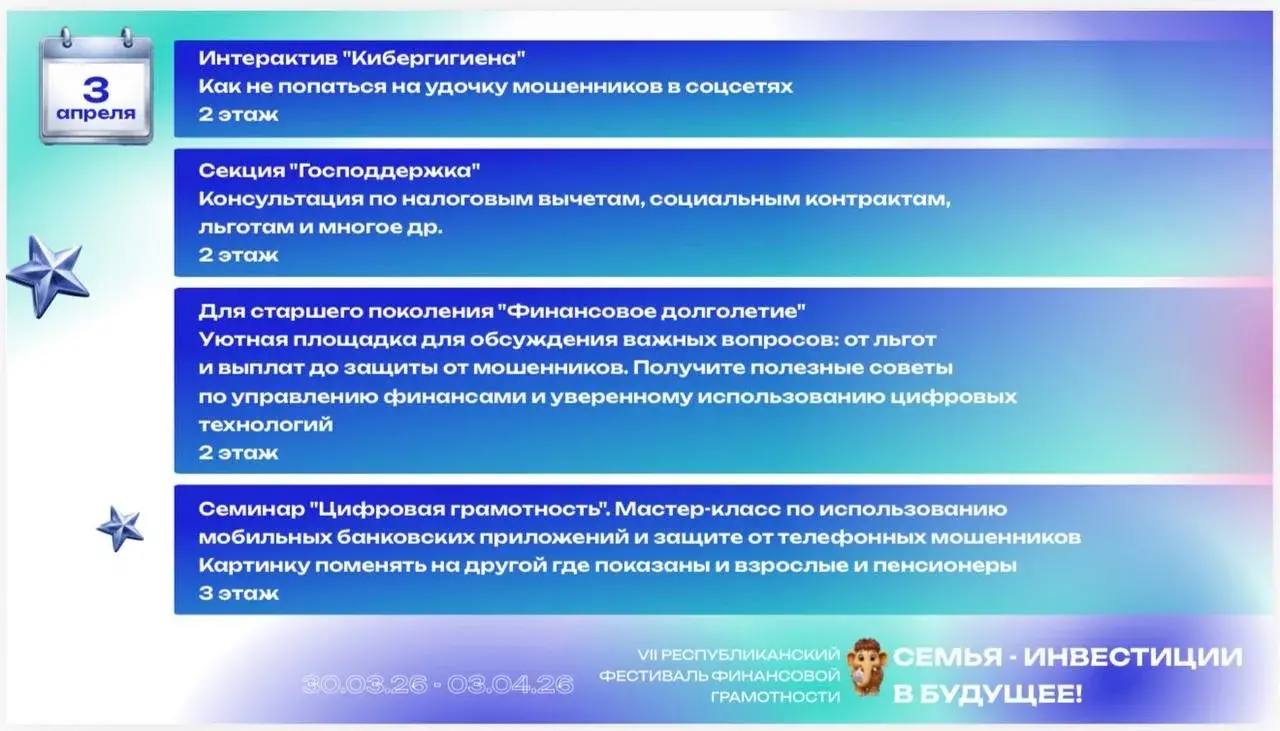 3
апреля

Интерактив "Кибергигиена"
Как не попасться на удочку мошенников в соцсетях
2 этаж

Секция "Господдержка"
Консультация по налоговым вычетам, социальным контрактам, льготам и многое др.
2 этаж

Для старшего поколения "Финансовое долголетие"
Уютная площадка для обсуждения важных вопросов: от льгот и выплат до защиты от мошенников. Получите полезные советы по управлению финансами и уверенному использованию цифровых технологий
2 этаж

Семинар "Цифровая грамотность". Мастер-класс по использованию мобильных банковских приложений и защите от телефонных мошенников
Картинку поменять на другой где показаны и взрослые и пенсионеры
3 этаж

30.03.26 - 03.04.26

VII РЕСПУБЛИКАНСКИЙ ФЕСТИВАЛЬ ФИНАНСОВОЙ ГРАМОТНОСТИ

СЕМЬЯ - ИНВЕСТИЦИИ В БУДУЩЕЕ!